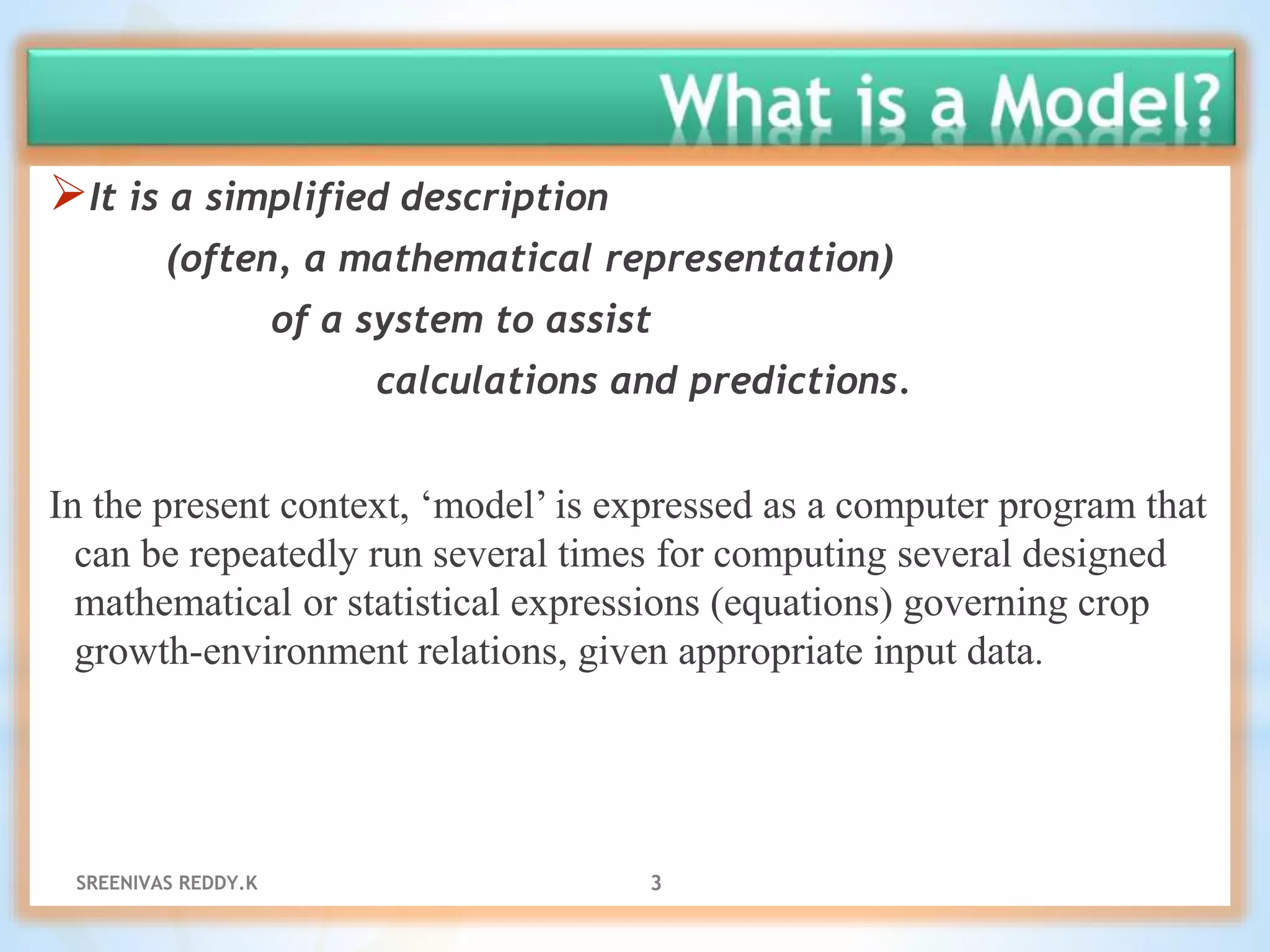 What is a Model?

➢It is a simplified description
(often, a mathematical representation)
of a system to assist
calculations and predictions.

In the present context, ‘model’ is expressed as a computer program that can be repeatedly run several times for computing several designed mathematical or statistical expressions (equations) governing crop growth-environment relations, given appropriate input data.

SREENIVAS REDDY.K

3